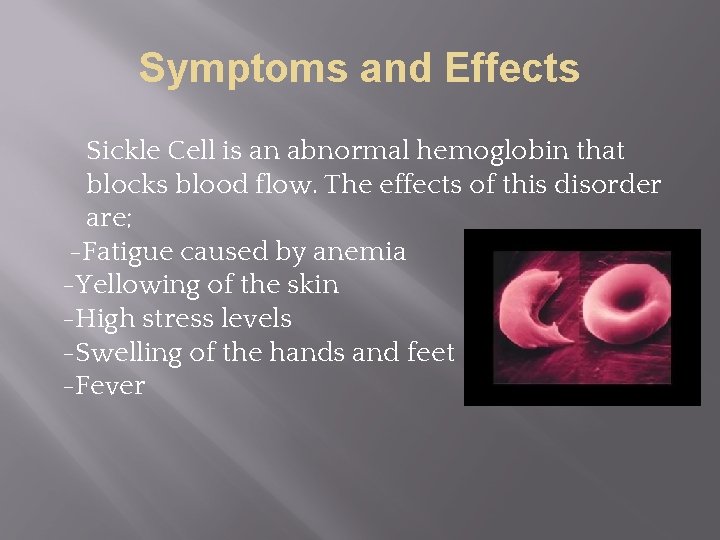 Symptoms and Effects

Sickle Cell is an abnormal hemoglobin that blocks blood flow. The effects of this disorder are;
-Fatigue caused by anemia
-Yellowing of the skin
-High stress levels
-Swelling of the hands and feet
-Fever